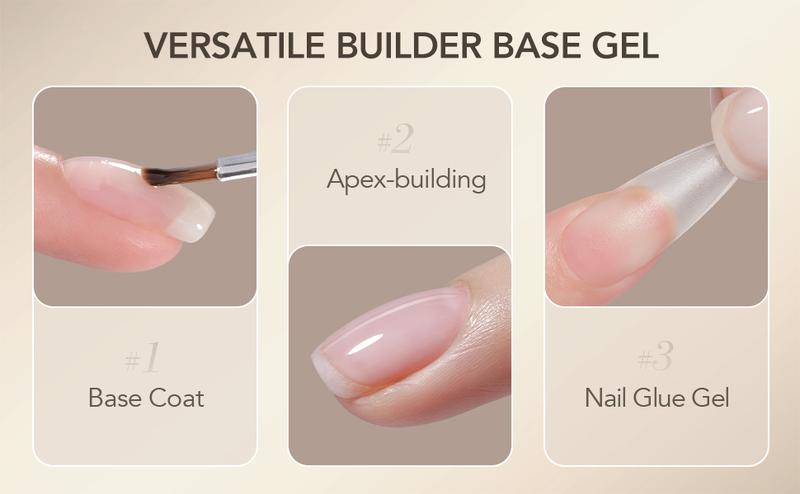 VERSATILE BUILDER BASE GEL

#1
Base Coat

#2
Apex-building

#3
Nail Glue Gel